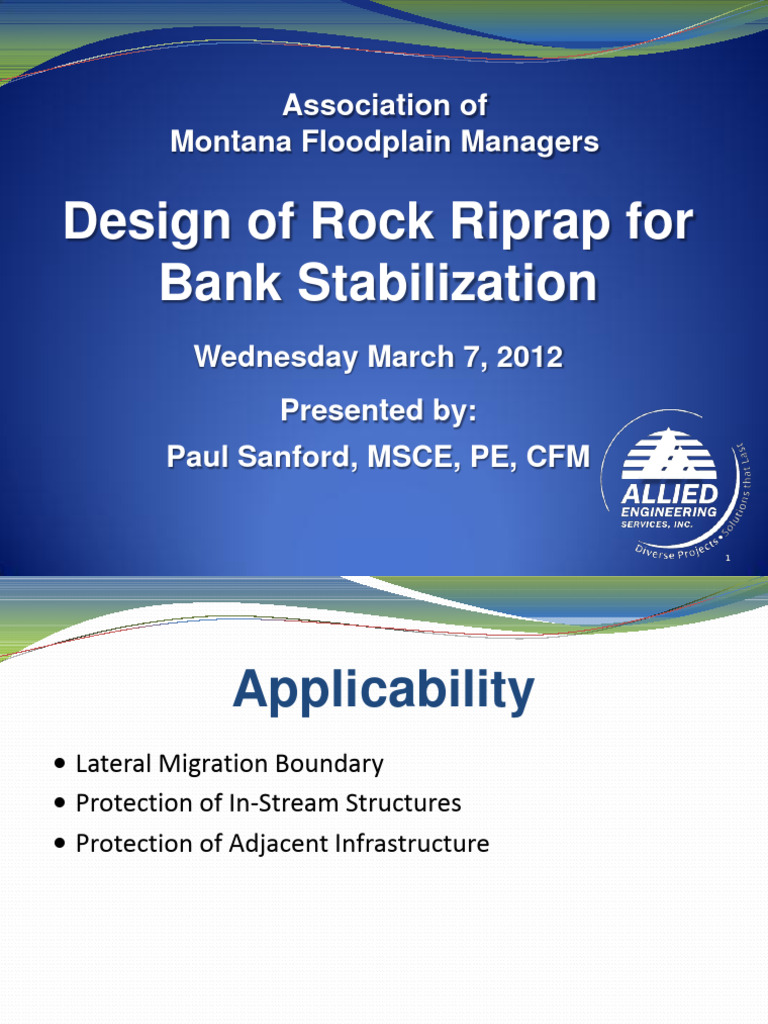 Association of
Montana Floodplain Managers

Design of Rock Riprap for Bank Stabilization

Wednesday March 7, 2012

Presented by:
Paul Sanford, MSCE, PE, CFM

ALLIED
ENGINEERING
SERVICES, INC.
Diverse Projects • Solutions that Last

1

Applicability

• Lateral Migration Boundary
• Protection of In-Stream Structures
• Protection of Adjacent Infrastructure